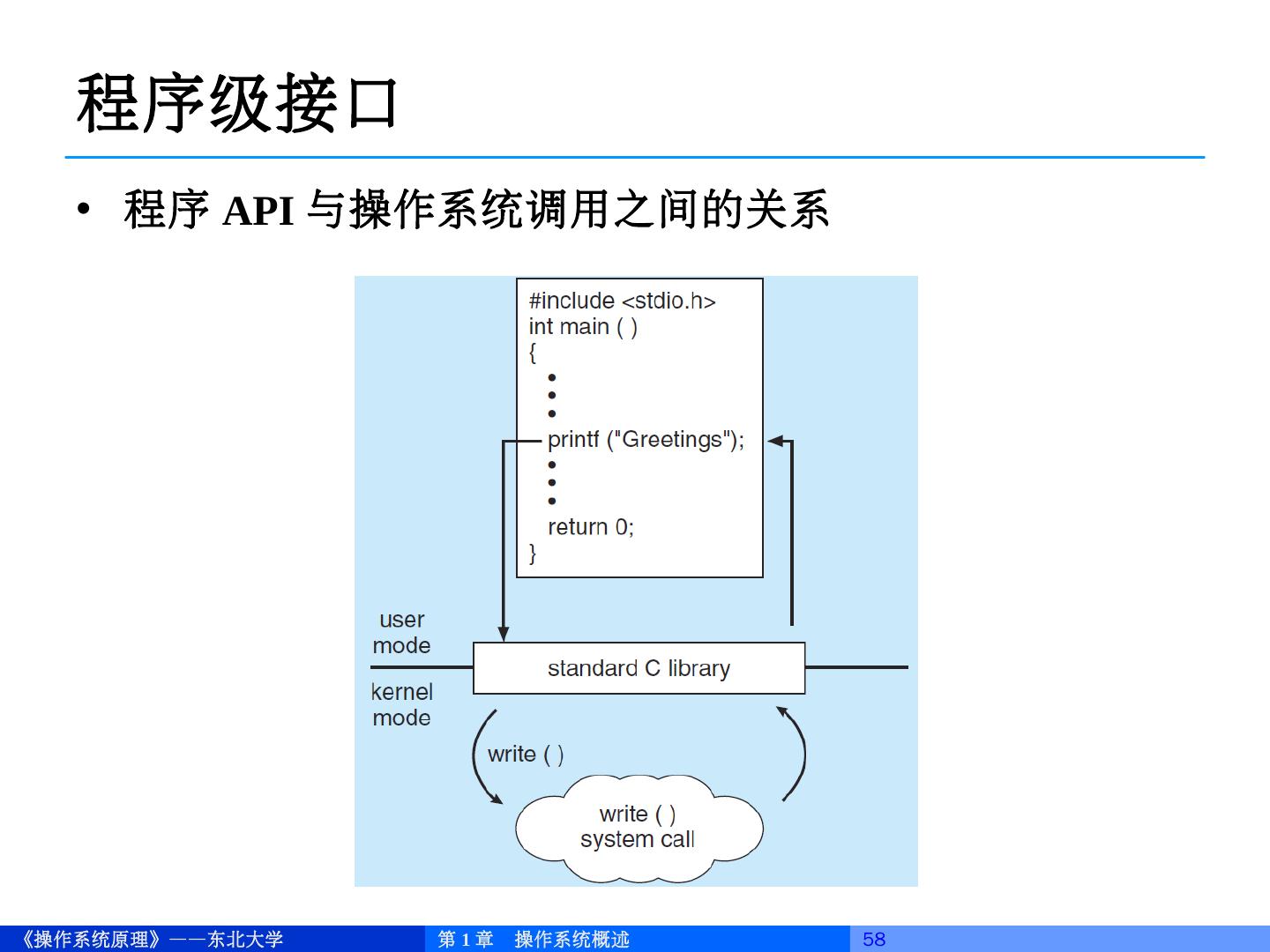 程序级接口

• 程序 API 与操作系统调用之间的关系

#include <stdio.h>
int main ( )
{
•
•
•
printf ("Greetings");
•
•
•
return 0;
}

user mode

standard C library

kernel mode

write ( )

write ( )
system call

《操作系统原理》——东北大学 第 1 章 操作系统概述 58